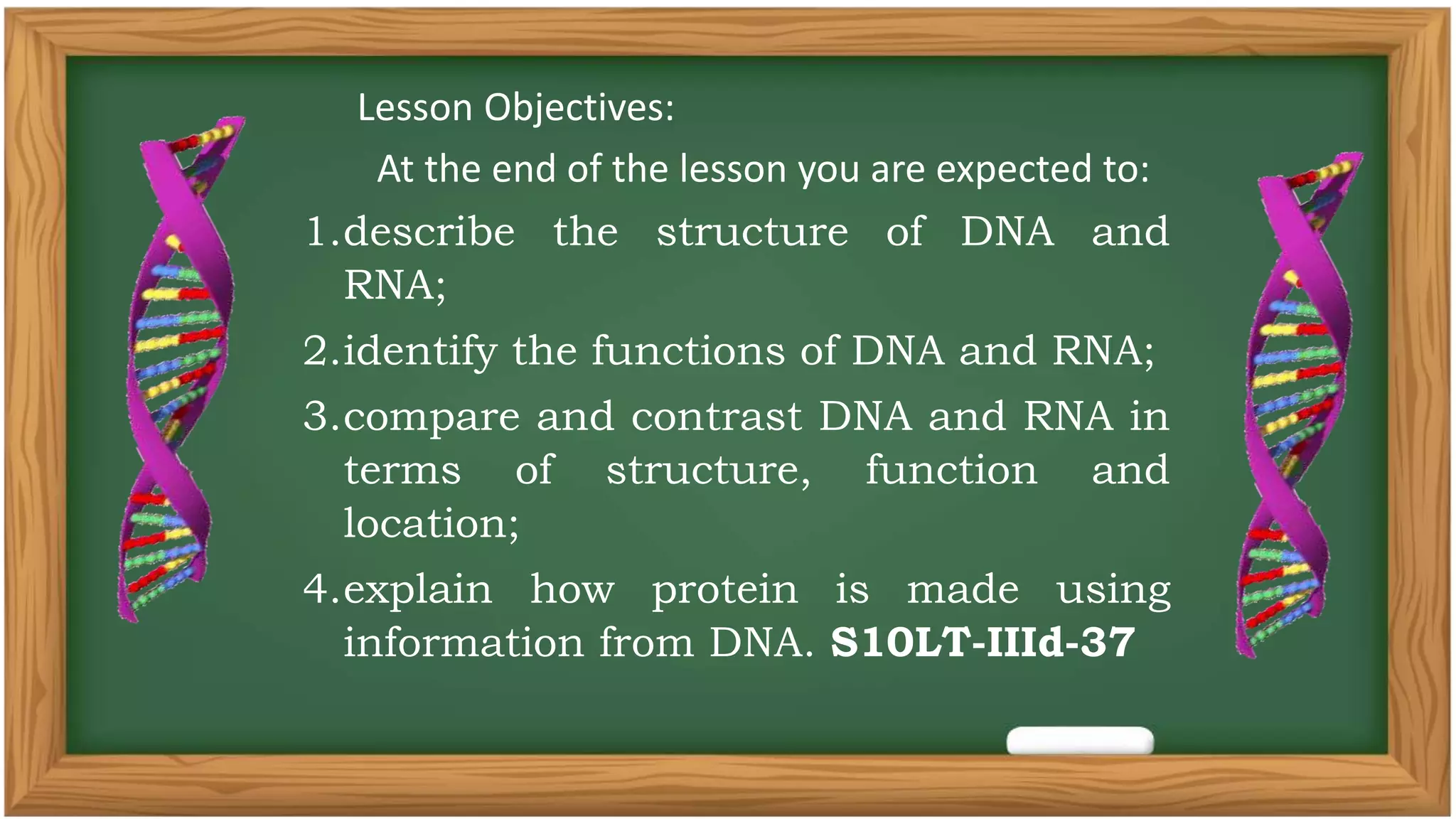 Lesson Objectives:

At the end of the lesson you are expected to:

1. describe the structure of DNA and RNA;

2. identify the functions of DNA and RNA;

3. compare and contrast DNA and RNA in terms of structure, function and location;

4. explain how protein is made using information from DNA. S10LT-IIId-37